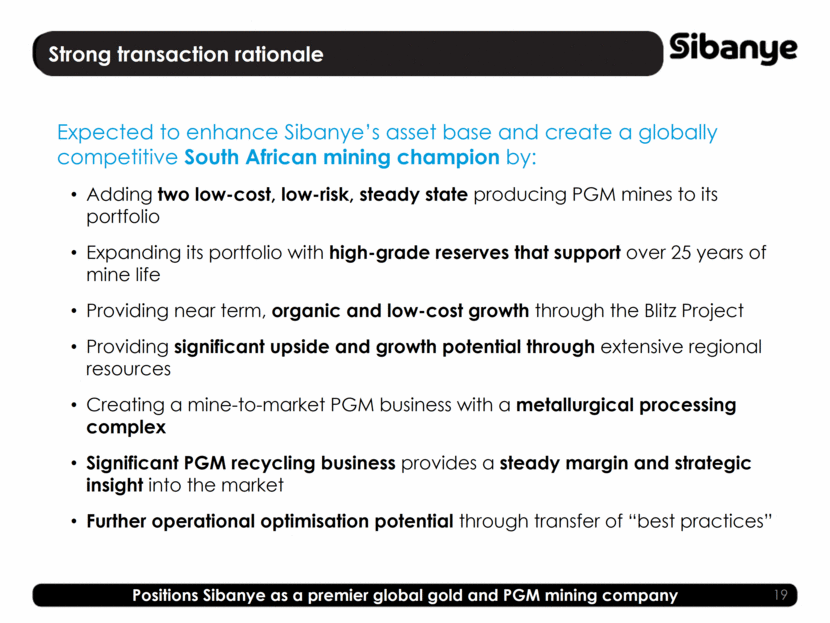 Strong transaction rationale

Sibanye

Expected to enhance Sibanye's asset base and create a globally competitive South African mining champion by:

• Adding two low-cost, low-risk, steady state producing PGM mines to its portfolio

• Expanding its portfolio with high-grade reserves that support over 25 years of mine life

• Providing near term, organic and low-cost growth through the Blitz Project

• Providing significant upside and growth potential through extensive regional resources

• Creating a mine-to-market PGM business with a metallurgical processing complex

• Significant PGM recycling business provides a steady margin and strategic insight into the market

• Further operational optimisation potential through transfer of "best practices"

Positions Sibanye as a premier global gold and PGM mining company

19